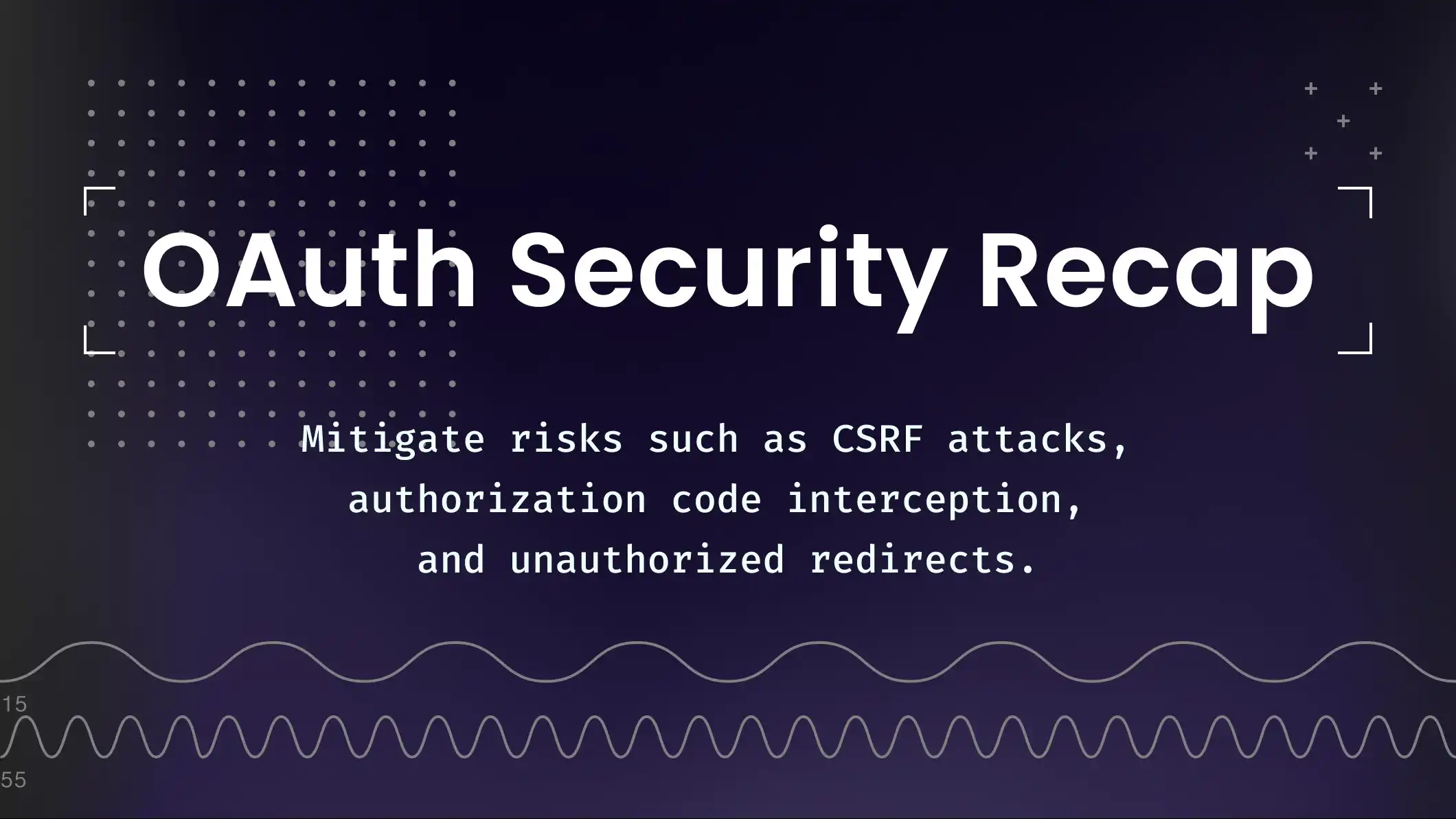 OAuth Security Recap

Mitigate risks such as CSRF attacks, authorization code interception, and unauthorized redirects.

15

55